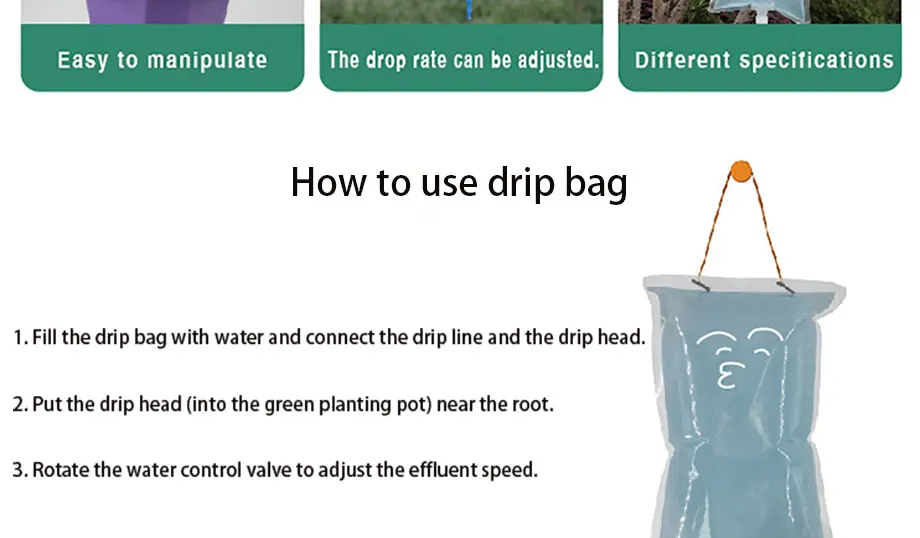 Easy to manipulate

The drop rate can be adjusted.

Different specifications

How to use drip bag

1. Fill the drip bag with water and connect the drip line and the drip head.

2. Put the drip head (into the green planting pot) near the root.

3. Rotate the water control valve to adjust the effluent speed.